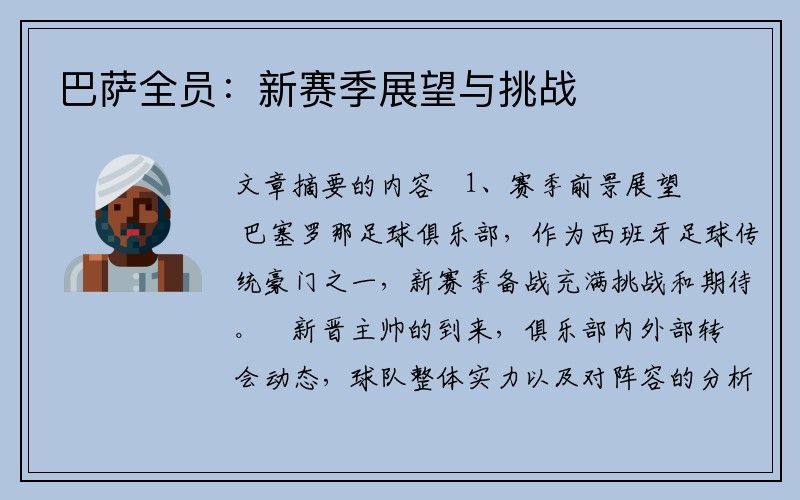 巴萨全员：新赛季展望与挑战

文章摘要的内容 1、赛季前景展望 巴塞罗那足球俱乐部，作为西班牙足球传统豪门之一，新赛季备战充满挑战和期待。 新晋主帅的到来，俱乐部内外部转会动态，球队整体实力以及对阵容的分析